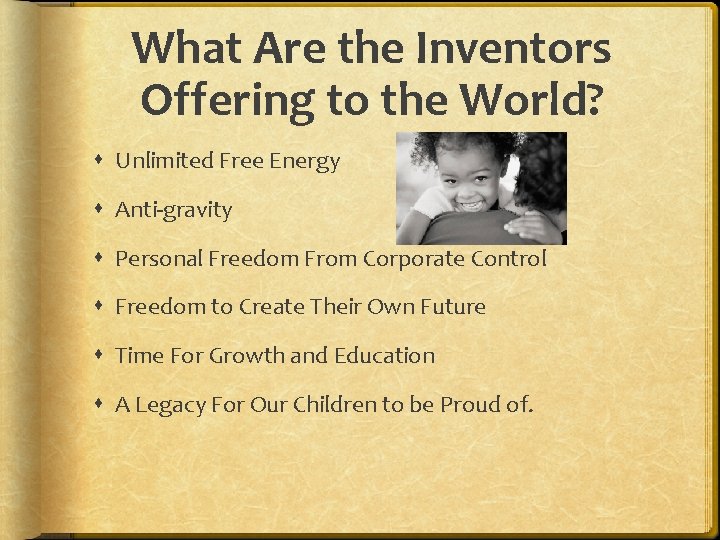 What Are the Inventors Offering to the World?

- Unlimited Free Energy
- Anti-gravity
- Personal Freedom From Corporate Control
- Freedom to Create Their Own Future
- Time For Growth and Education
- A Legacy For Our Children to be Proud of.